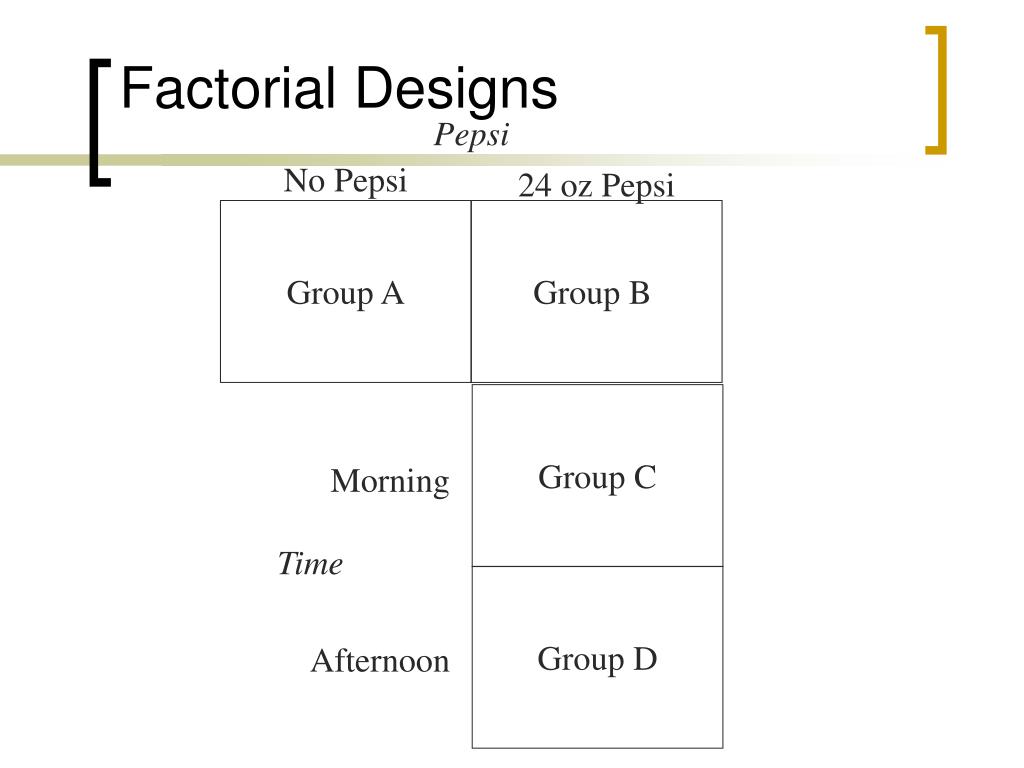 Factorial Designs

Pepsi

No Pepsi

24 oz Pepsi

Group A

Group B

Morning

Group C

Time

Afternoon

Group D